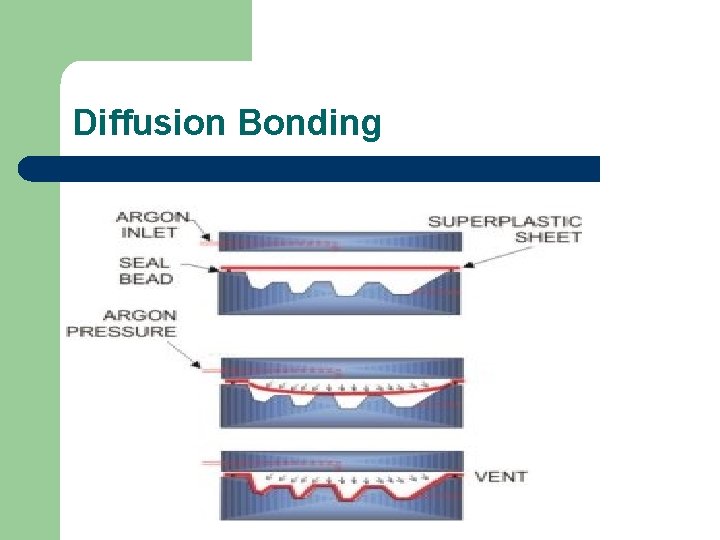 Diffusion Bonding

ARGON INLET

SUPERPLASTIC SHEET

SEAL BEAD

ARGON PRESSURE

VENT